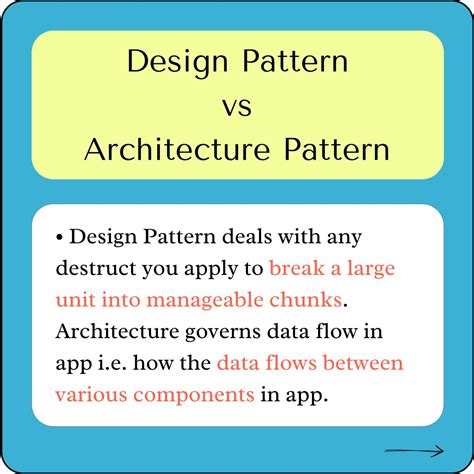 Design Pattern
vs
Architecture Pattern

• Design Pattern deals with any destruct you apply to break a large unit into manageable chunks. Architecture governs data flow in app i.e. how the data flows between various components in app.